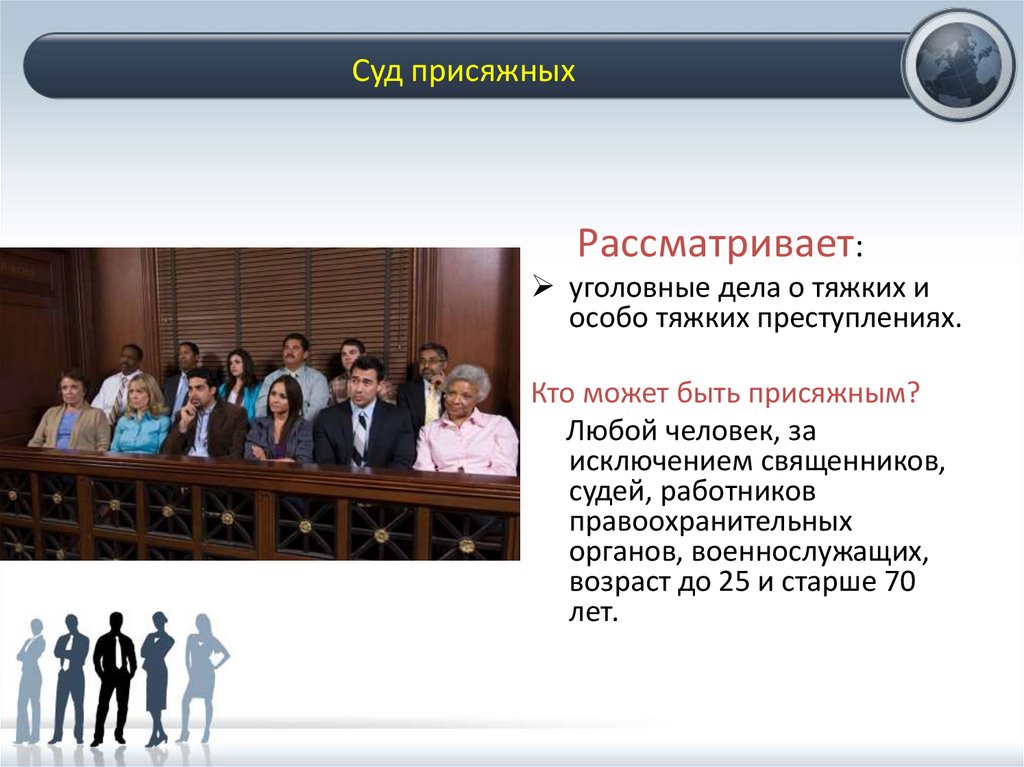 Суд присяжных

Рассматривает:

➢ уголовные дела о тяжких и особо тяжких преступлениях.

Кто может быть присяжным?

Любой человек, за исключением священников, судей, работников правоохранительных органов, военнослужащих, возраст до 25 и старше 70 лет.